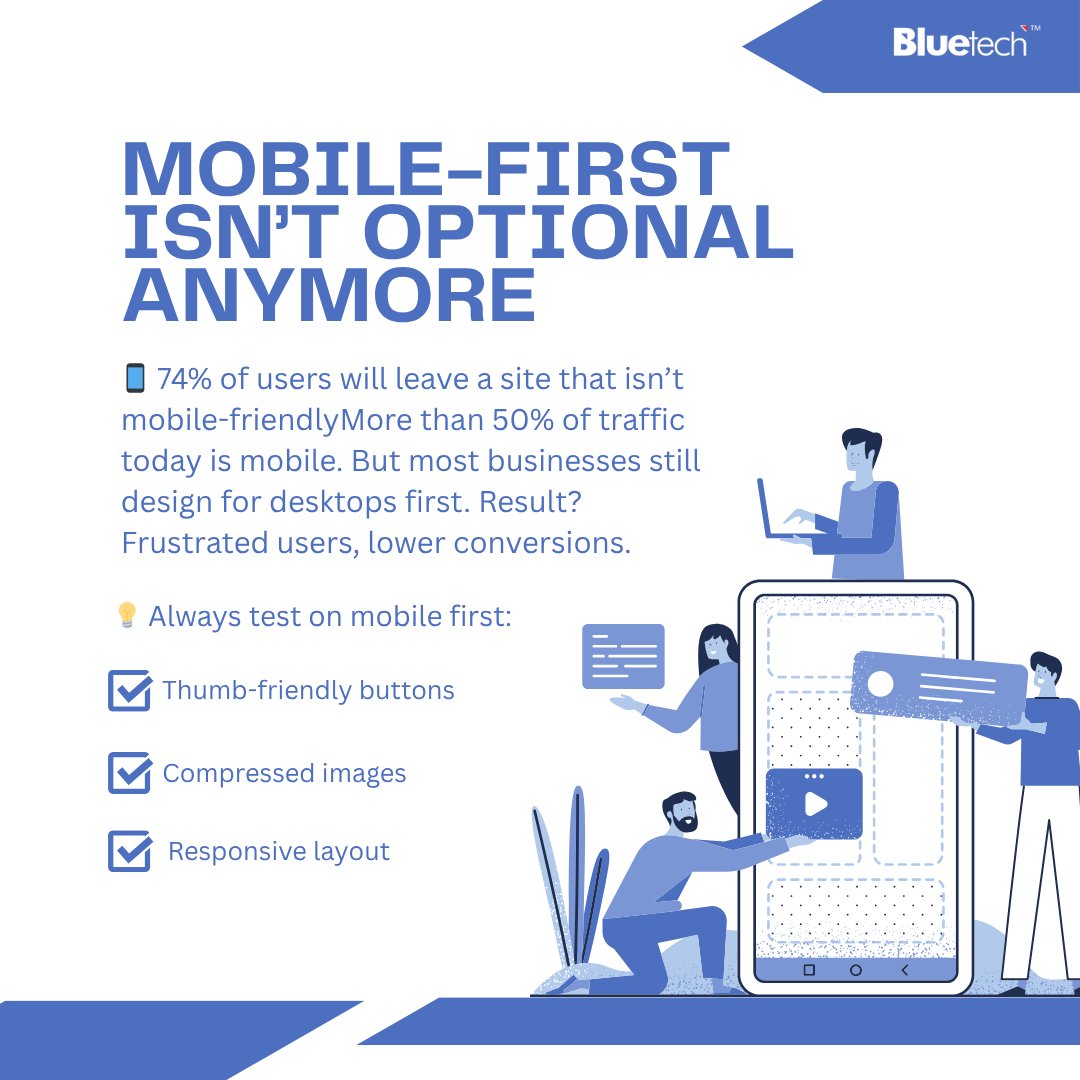 Bluetech™

MOBILE-FIRST ISN'T OPTIONAL ANYMORE

📱 74% of users will leave a site that isn't mobile-friendlyMore than 50% of traffic today is mobile. But most businesses still design for desktops first. Result? Frustrated users, lower conversions.

💡 Always test on mobile first:

☑ Thumb-friendly buttons

☑ Compressed images

☑ Responsive layout